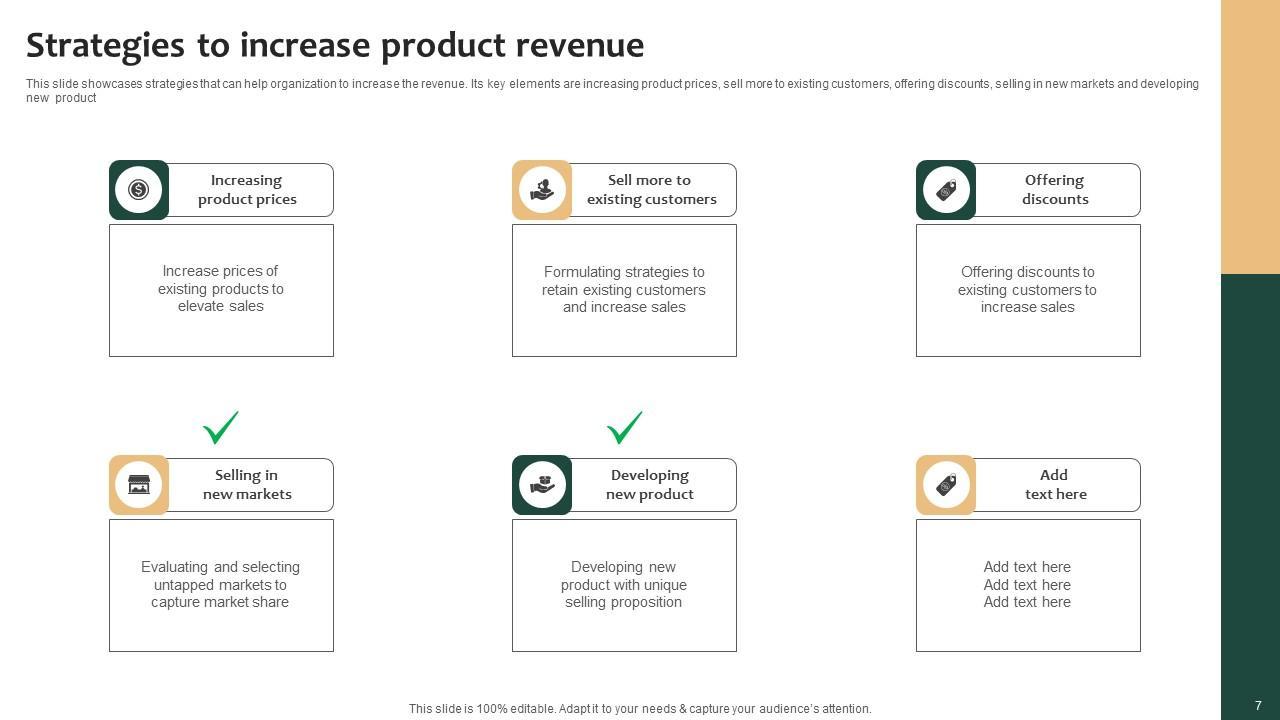 Strategies to increase product revenue

This slide showcases strategies that can help organization to increase the revenue. Its key elements are increasing product prices, sell more to existing customers, offering discounts, selling in new markets and developing new product

Increasing product prices

Increase prices of existing products to elevate sales

Sell more to existing customers

Formulating strategies to retain existing customers and increase sales

Offering discounts

Offering discounts to existing customers to increase sales

Selling in new markets

Evaluating and selecting untapped markets to capture market share

Developing new product

Developing new product with unique selling proposition

Add text here

Add text here
Add text here
Add text here

This slide is 100% editable. Adapt it to your needs & capture your audience's attention.

7